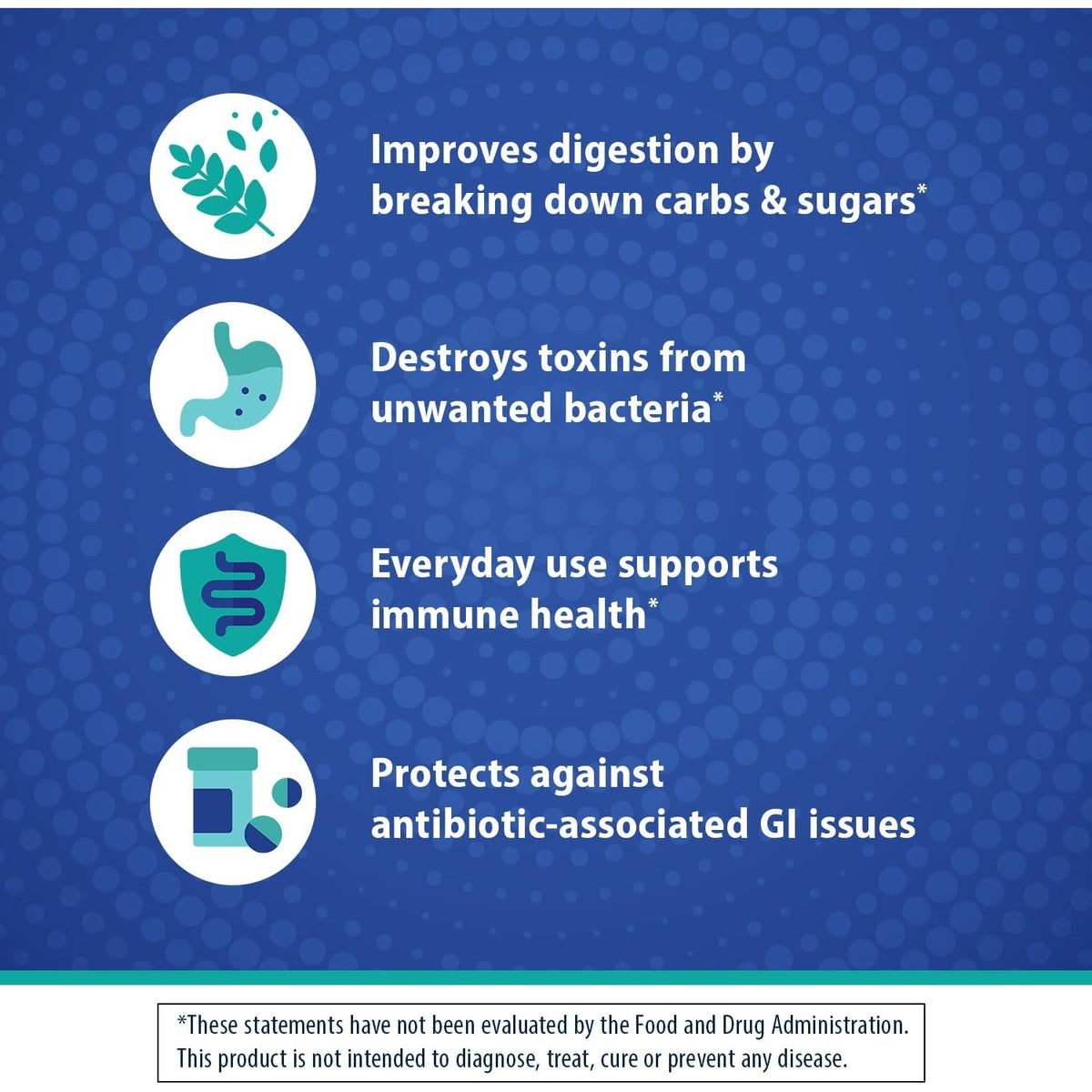 Improves digestion by breaking down carbs & sugars*

Destroys toxins from unwanted bacteria*

Everyday use supports immune health*

Protects against antibiotic-associated GI issues

*These statements have not been evaluated by the Food and Drug Administration. This product is not intended to diagnose, treat, cure or prevent any disease.